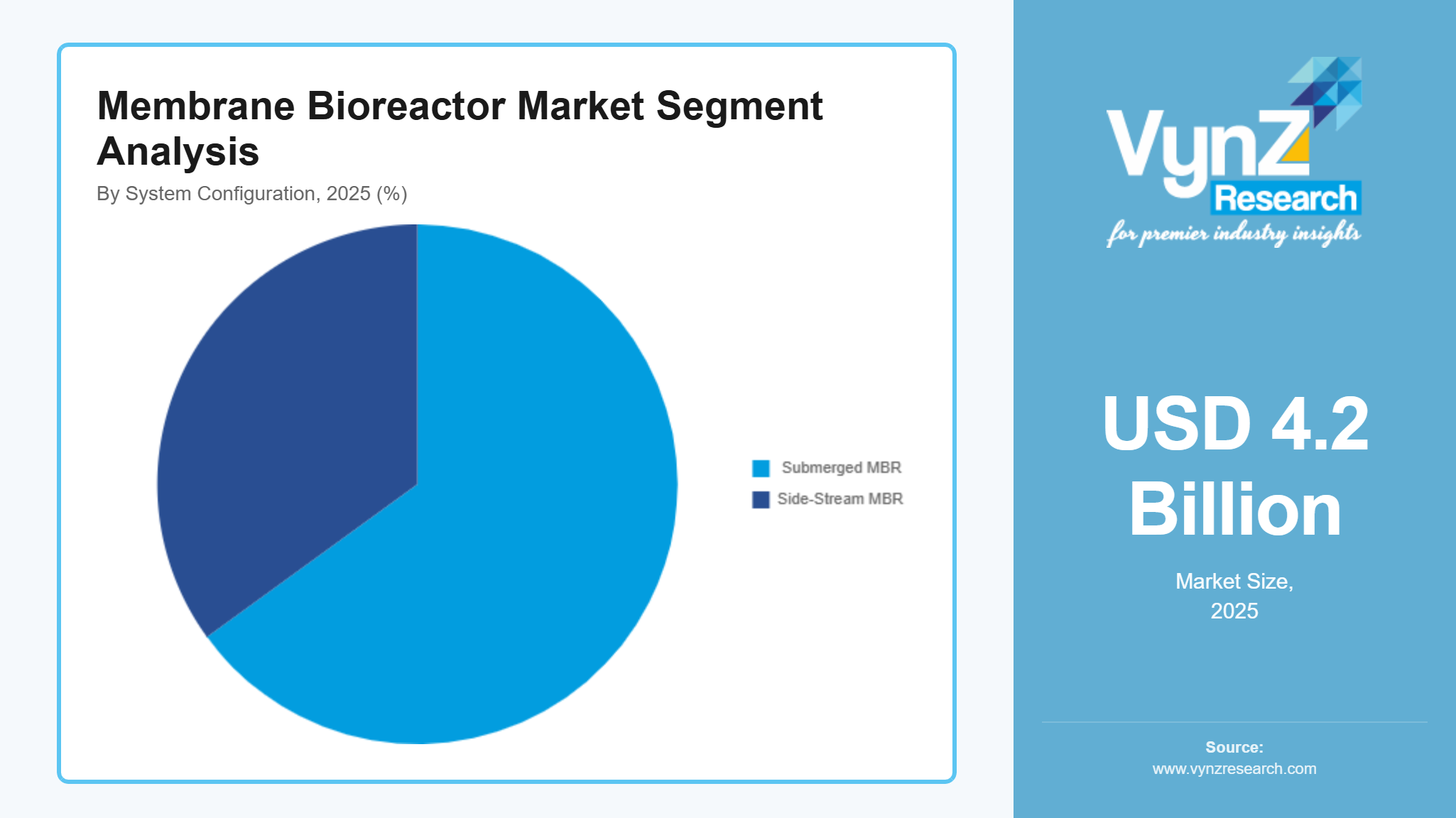 Membrane Bioreactor Market Segment Analysis

By System Configuration, 2025 (%)

Submerged MBR
Side-Stream MBR

VynZ Research
for premier industry insights

USD 4.2 Billion

Market Size, 2025

Source:
www.vynzresearch.com